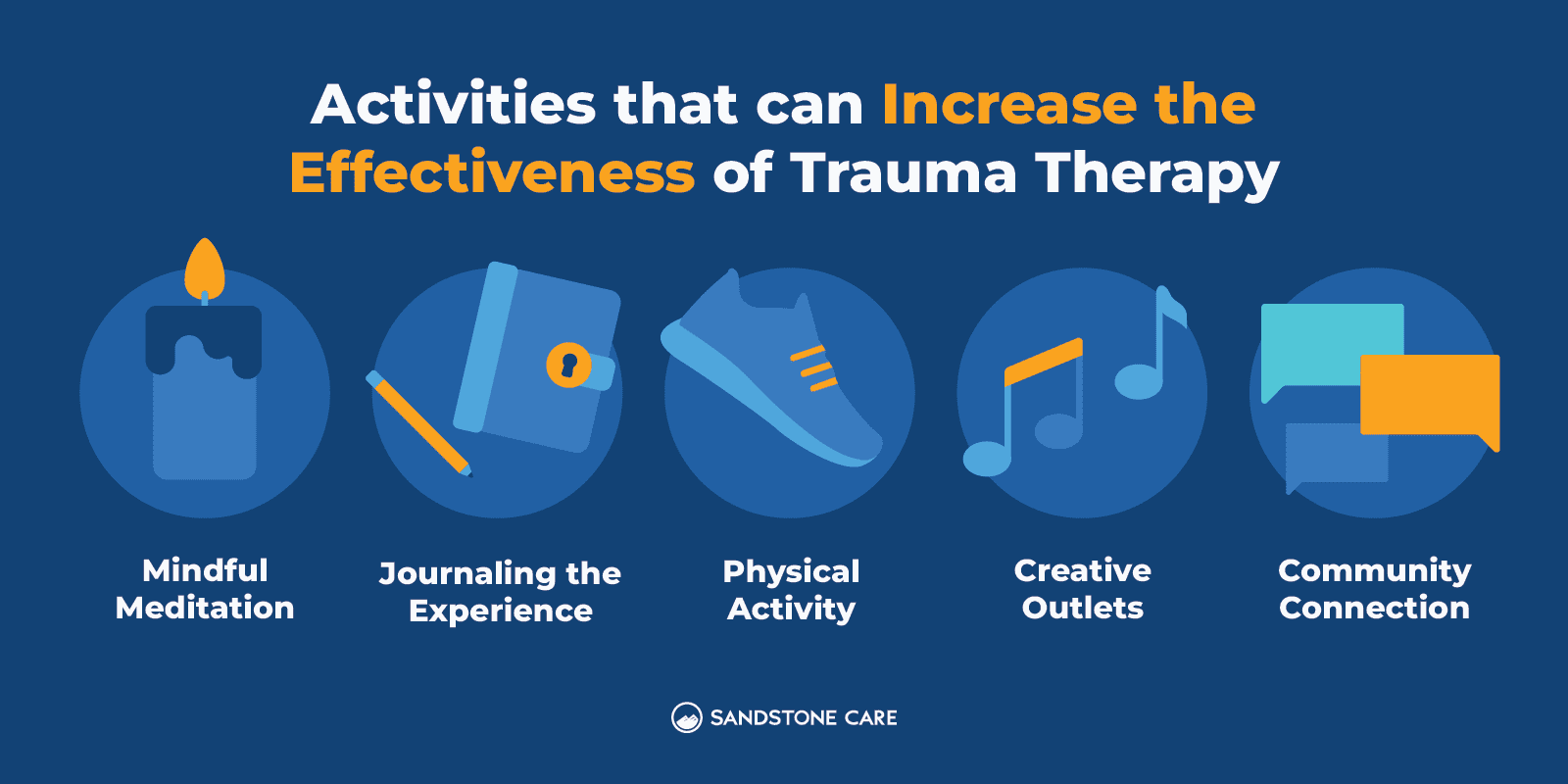 Activities that can Increase the Effectiveness of Trauma Therapy

Mindful Meditation

Journaling the Experience

Physical Activity

Creative Outlets

Community Connection

SANDSTONE CARE